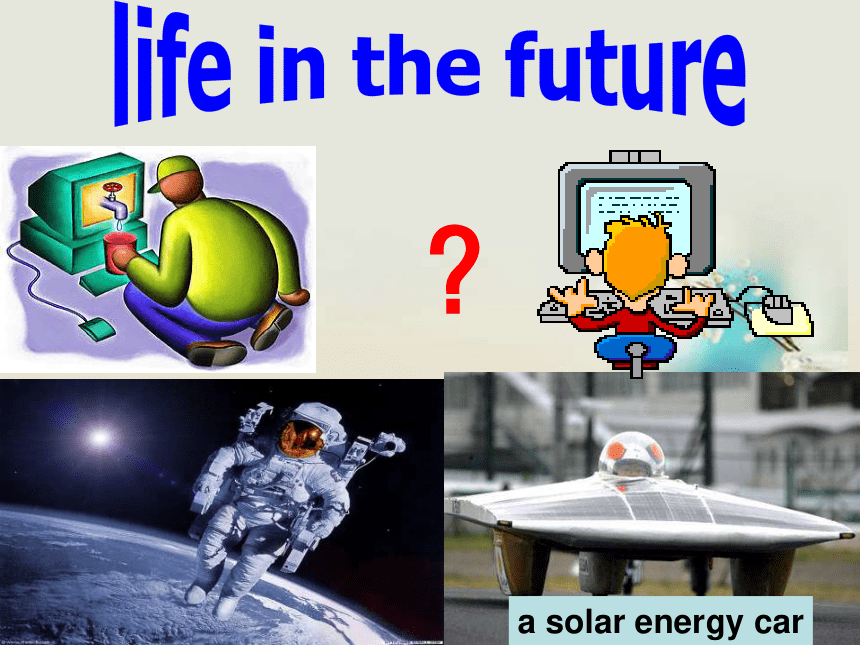 life in the future

?

a solar energy car